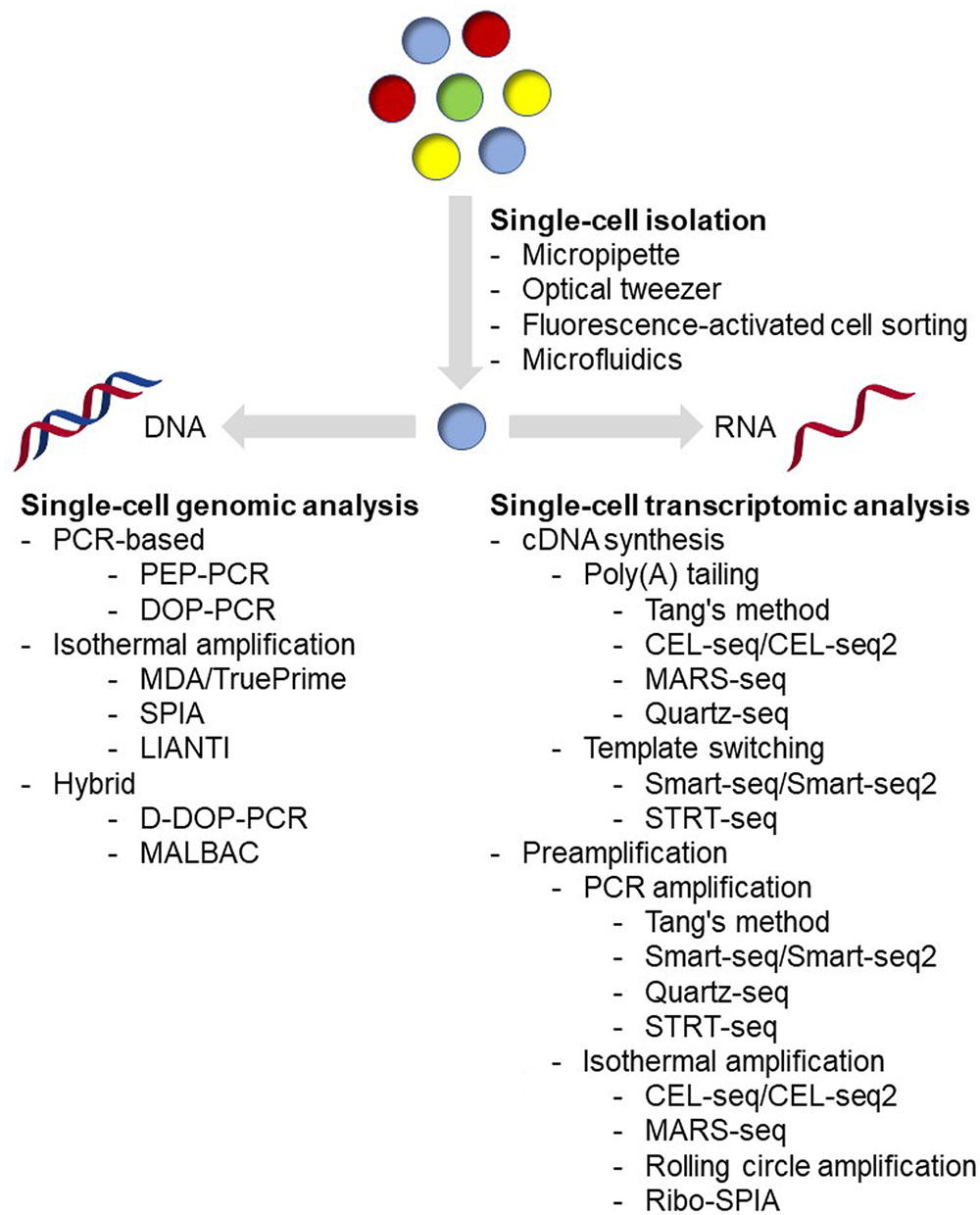 Single-cell isolation
- Micropipette
- Optical tweezer
- Fluorescence-activated cell sorting
- Microfluidics

DNA

RNA

Single-cell genomic analysis
- PCR-based
- PEP-PCR
- DOP-PCR
- Isothermal amplification
- MDA/TruePrime
- SPIA
- LIANTI
- Hybrid
- D-DOP-PCR
- MALBAC

Single-cell transcriptomic analysis
- cDNA synthesis
- Poly(A) tailing
- Tang's method
- CEL-seq/CEL-seq2
- MARS-seq
- Quartz-seq
- Template switching
- Smart-seq/Smart-seq2
- STRT-seq
- Preamplification
- PCR amplification
- Tang's method
- Smart-seq/Smart-seq2
- Quartz-seq
- STRT-seq
- Isothermal amplification
- CEL-seq/CEL-seq2
- MARS-seq
- Rolling circle amplification
- Ribo-SPIA